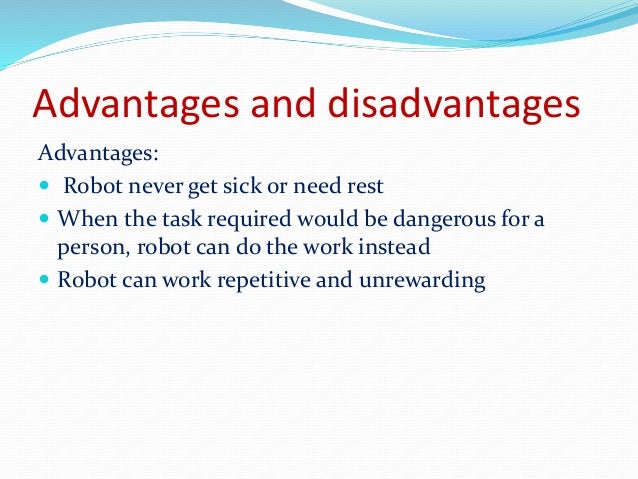 Advantages and disadvantages

Advantages:

- Robot never get sick or need rest
- When the task required would be dangerous for a person, robot can do the work instead
- Robot can work repetitive and unrewarding